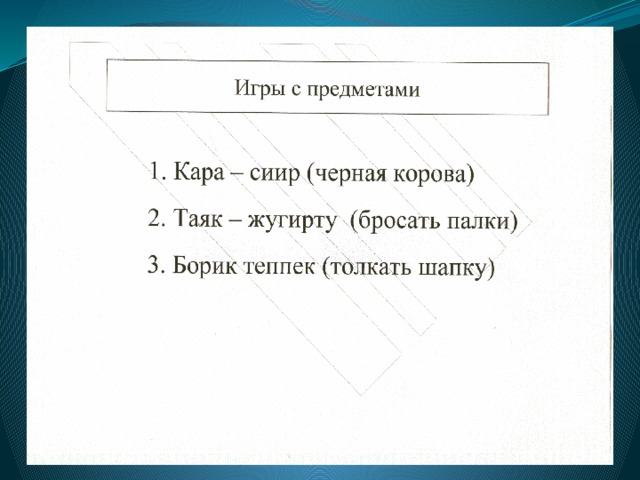 Игры с предметами

1. Кара – сиир (черная корова)

2. Таяк – жугирту (бросать палки)

3. Борик теппек (толкать шапку)